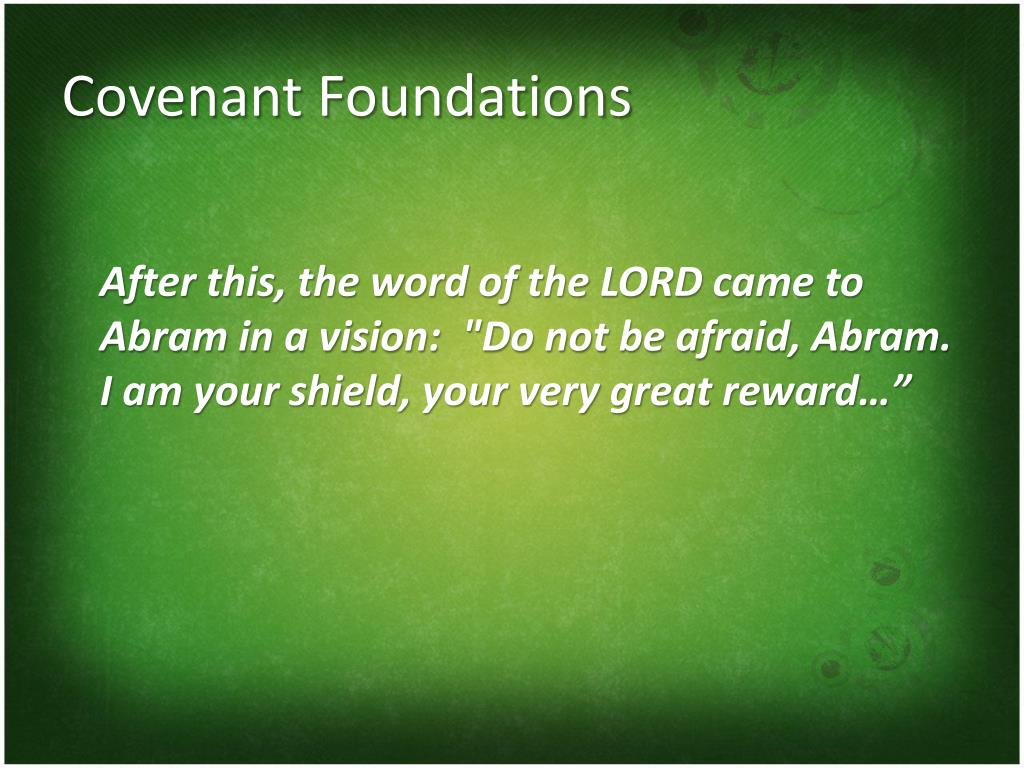 Covenant Foundations

After this, the word of the LORD came to Abram in a vision: "Do not be afraid, Abram. I am your shield, your very great reward…”